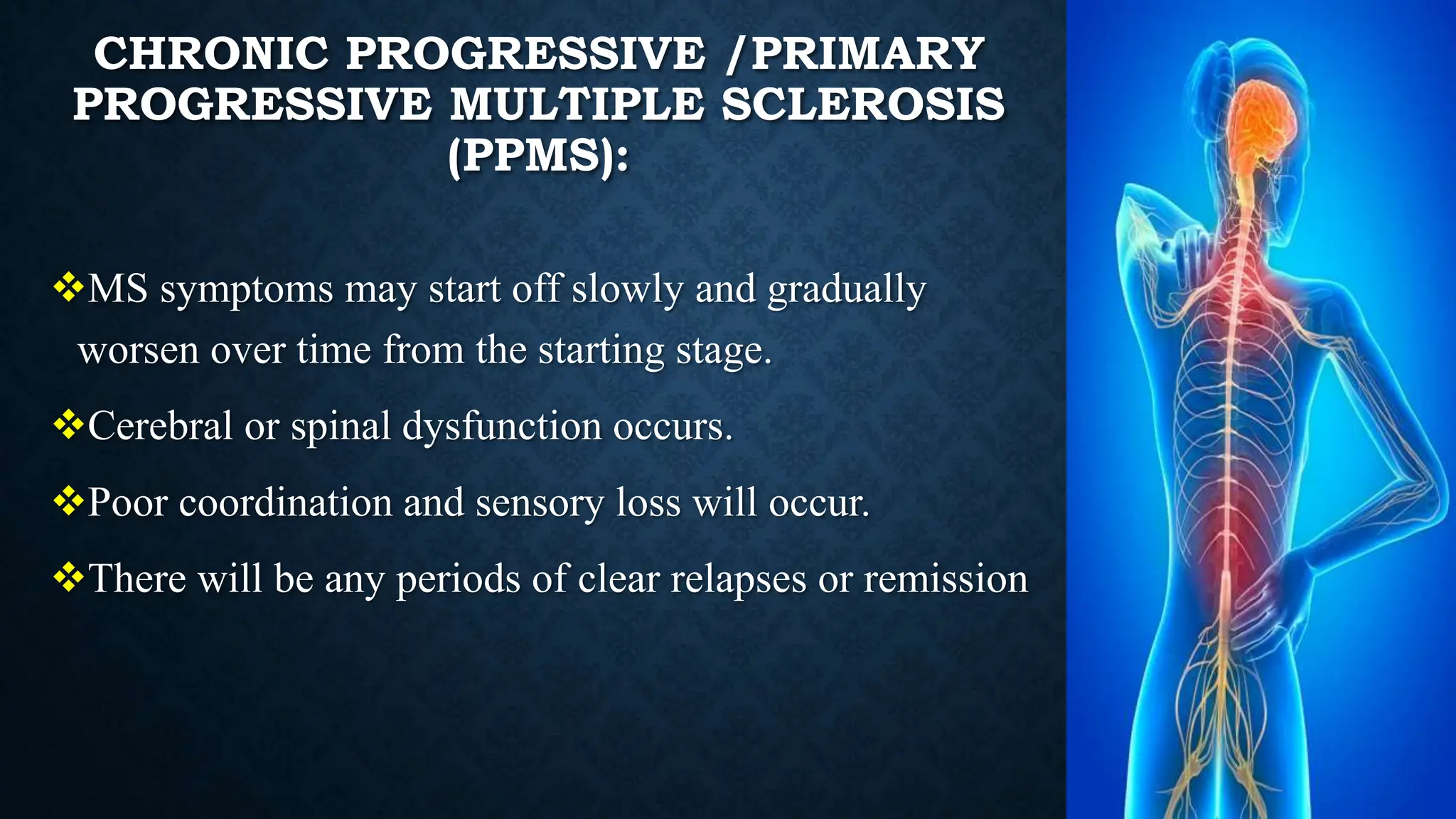 CHRONIC PROGRESSIVE /PRIMARY PROGRESSIVE MULTIPLE SCLEROSIS (PPMS):

❖MS symptoms may start off slowly and gradually worsen over time from the starting stage.

❖Cerebral or spinal dysfunction occurs.

❖Poor coordination and sensory loss will occur.

❖There will be any periods of clear relapses or remission